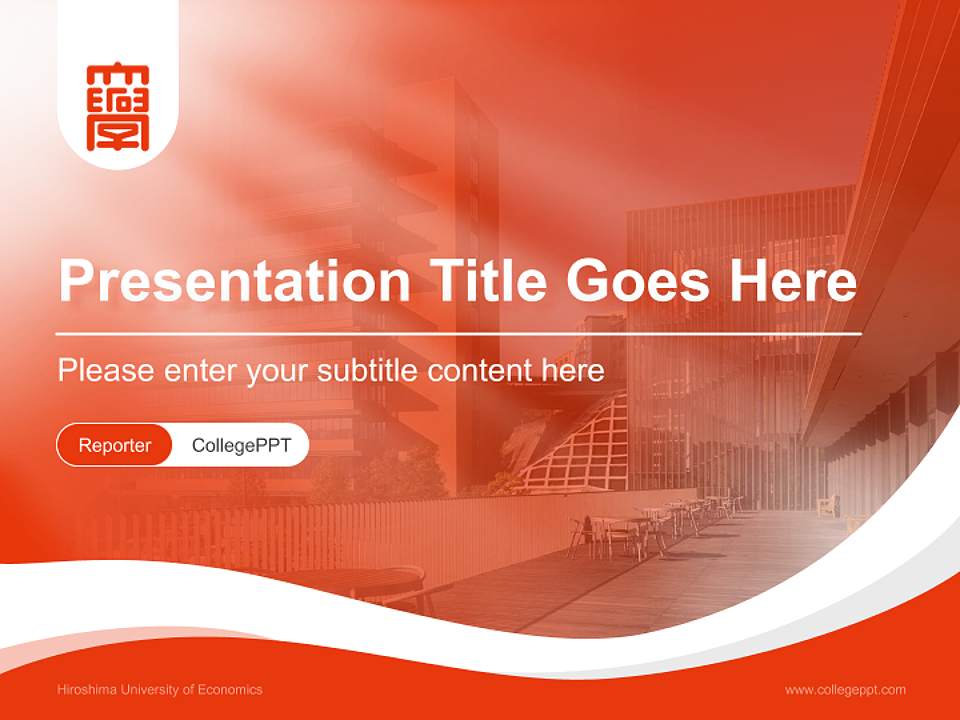 Presentation Title Goes Here

Please enter your subtitle content here

Reporter CollegePPT

Hiroshima University of Economics

www.collegeppt.com